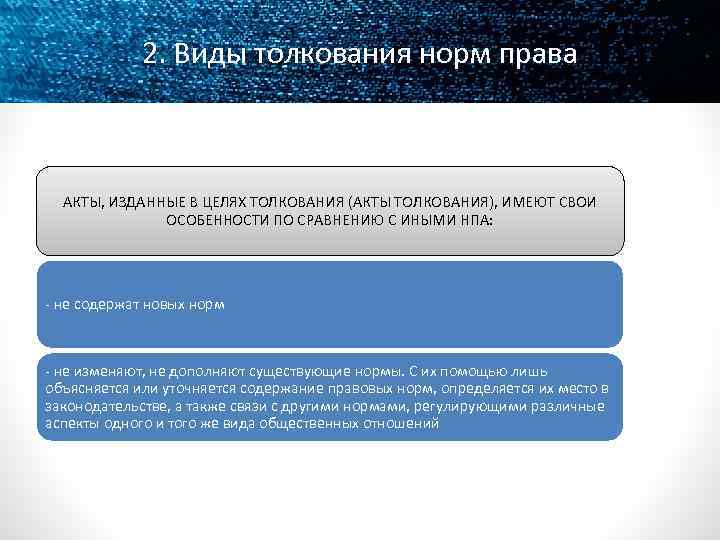 2. Виды толкования норм права

АКТЫ, ИЗДАННЫЕ В ЦЕЛЯХ ТОЛКОВАНИЯ (АКТЫ ТОЛКОВАНИЯ), ИМЕЮТ СВОИ ОСОБЕННОСТИ ПО СРАВНЕНИЮ С ИНЫМИ НПА:

- не содержат новых норм

- не изменяют, не дополняют существующие нормы. С их помощью лишь объясняется или уточняется содержание правовых норм, определяется их место в законодательстве, а также связи с другими нормами, регулирующими различные аспекты одного и того же вида общественных отношений